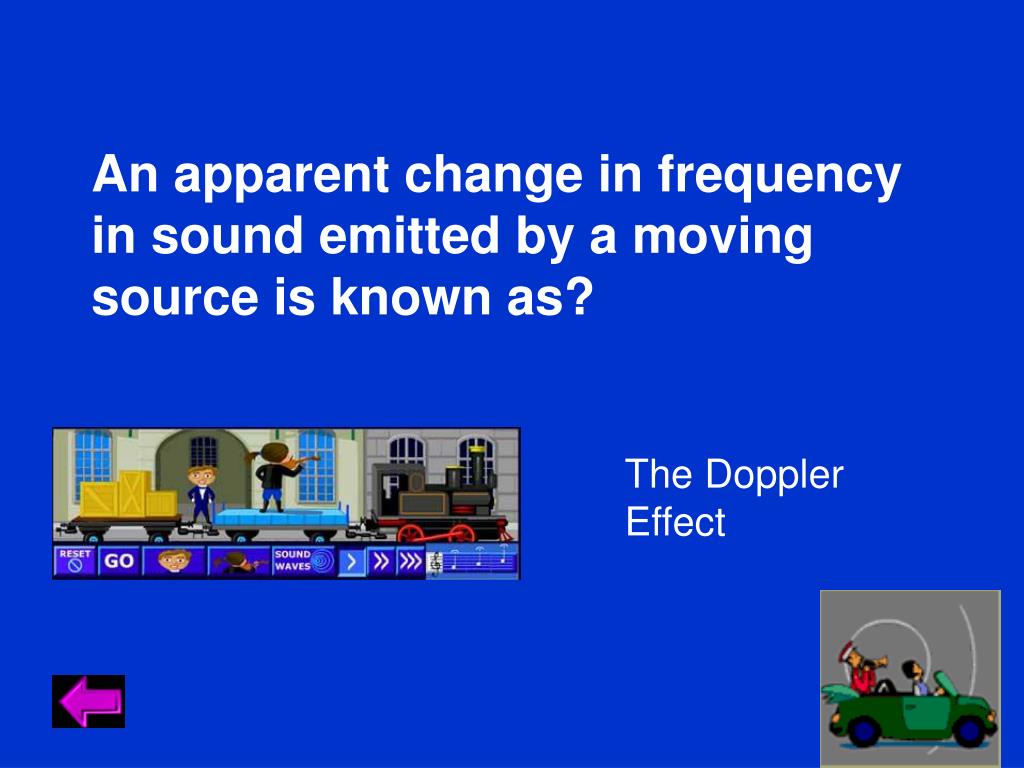 An apparent change in frequency in sound emitted by a moving source is known as?

RESET GO SOUND WAVES

The Doppler Effect